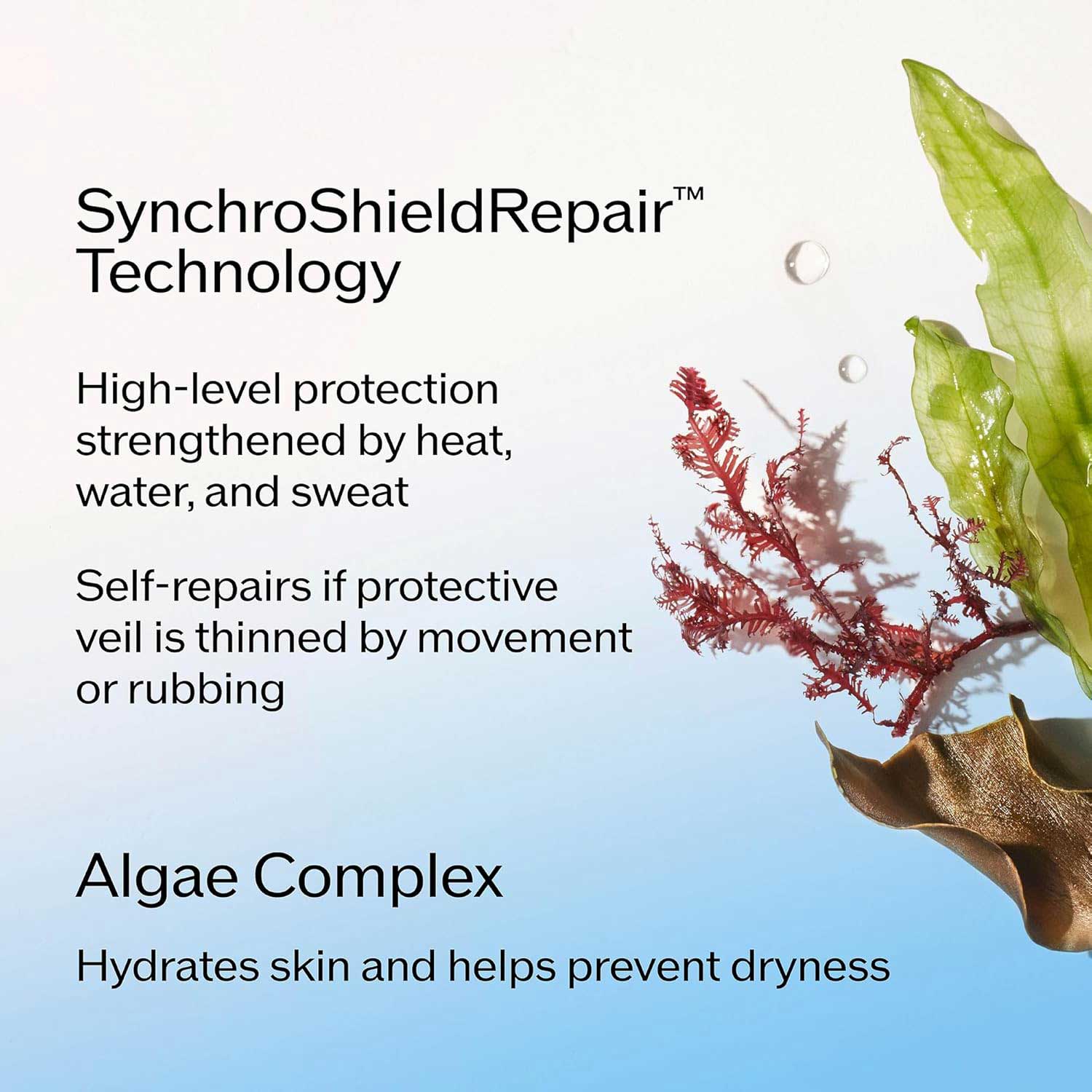 SynchroShieldRepair™ Technology

High-level protection strengthened by heat, water, and sweat

Self-repairs if protective veil is thinned by movement or rubbing

Algae Complex

Hydrates skin and helps prevent dryness